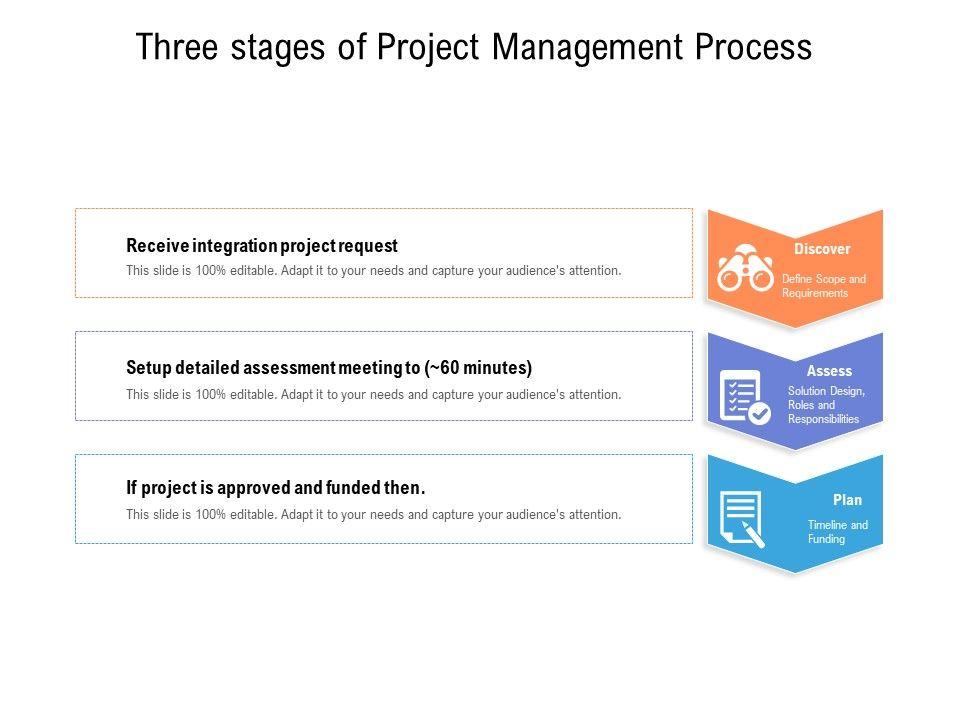 Three stages of Project Management Process

Receive integration project request

This slide is 100% editable. Adapt it to your needs and capture your audience's attention.

Discover

Define Scope and Requirements

Setup detailed assessment meeting to (~60 minutes)

This slide is 100% editable. Adapt it to your needs and capture your audience's attention.

Assess

Solution Design, Roles and Responsibilities

If project is approved and funded then.

This slide is 100% editable. Adapt it to your needs and capture your audience's attention.

Plan

Timeline and Funding